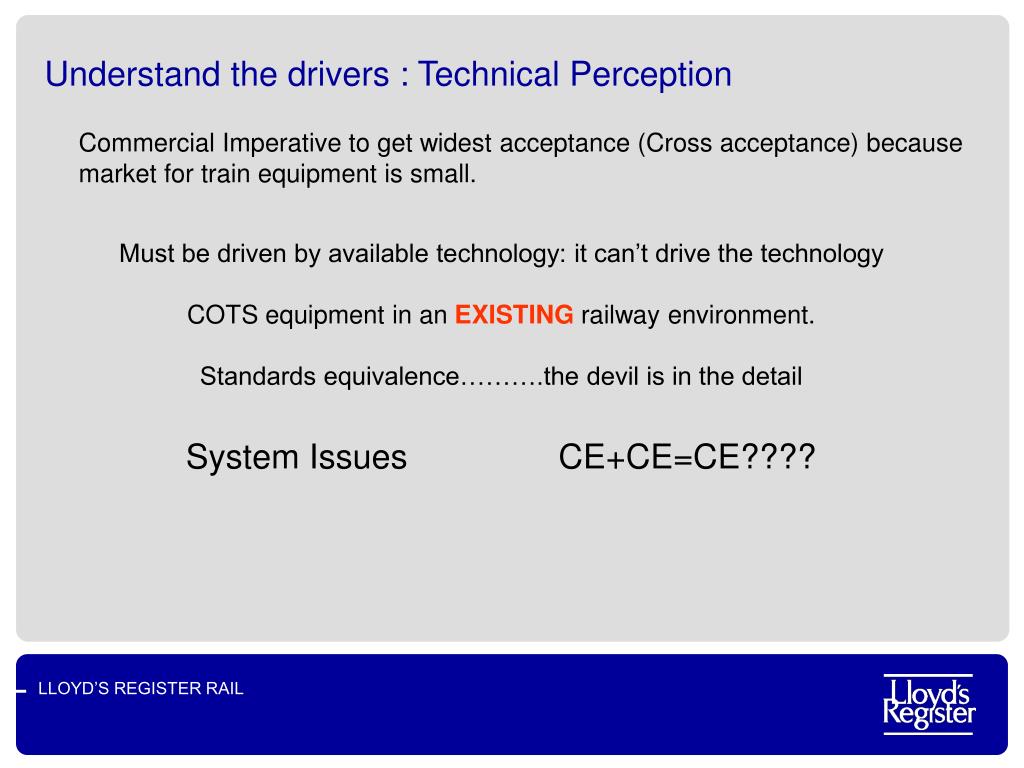 Understand the drivers : Technical Perception

Commercial Imperative to get widest acceptance (Cross acceptance) because market for train equipment is small.

Must be driven by available technology: it can’t drive the technology

COTS equipment in an EXISTING railway environment.

Standards equivalence……….the devil is in the detail

System Issues CE+CE=CE????

LLOYD’S REGISTER RAIL

Lloyd's Register